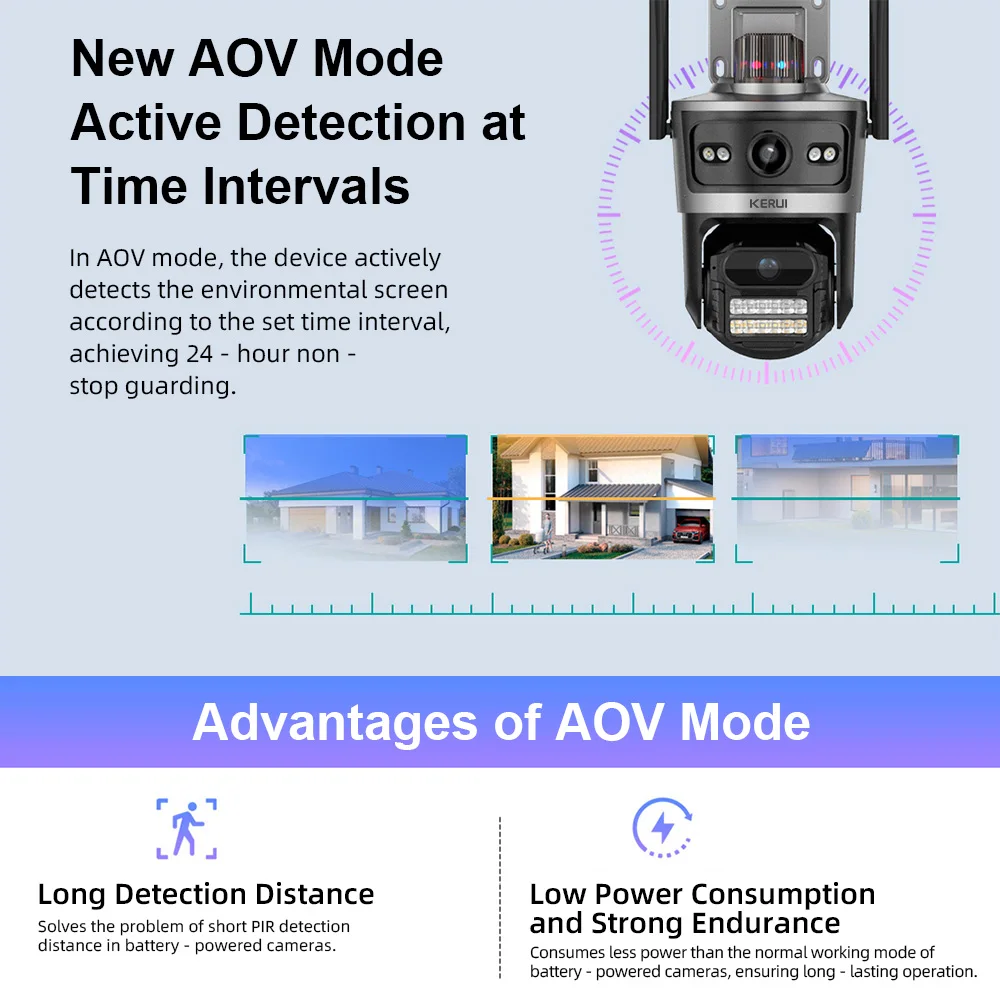 New AOV Mode Active Detection at Time Intervals

In AOV mode, the device actively detects the environmental screen according to the set time interval, achieving 24 - hour non - stop guarding.

KERUI

Advantages of AOV Mode

Long Detection Distance

Solves the problem of short PIR detection distance in battery - powered cameras.

Low Power Consumption and Strong Endurance

Consumes less power than the normal working mode of battery - powered cameras, ensuring long - lasting operation.